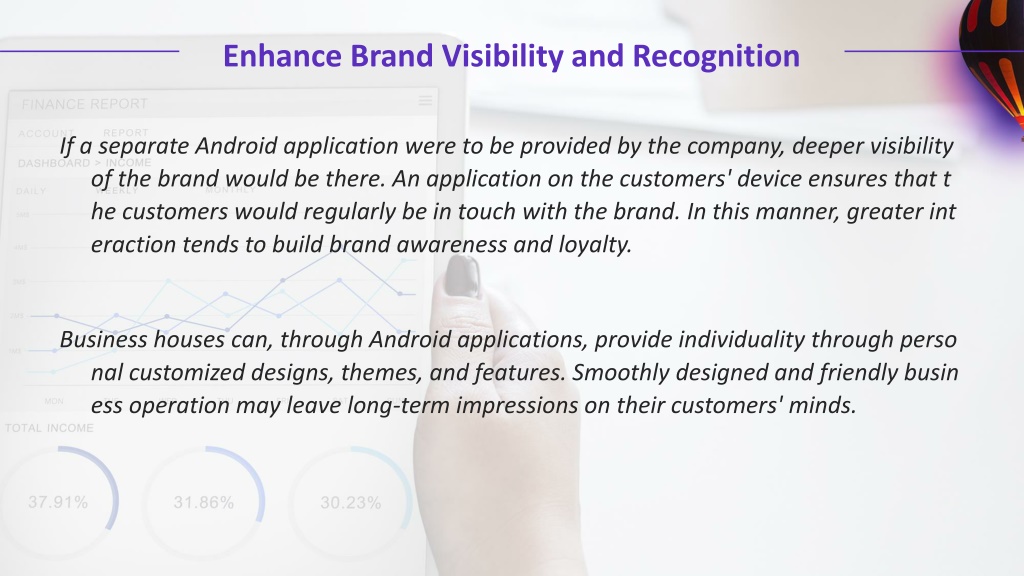 Enhance Brand Visibility and Recognition

FINANCE REPORT

ACCOUNT REPORT

DASHBOARD > INCOME

DAILY

If a separate Android application were to be provided by the company, deeper visibility of the brand would be there. An application on the customers' device ensures that t he customers would regularly be in touch with the brand. In this manner, greater int eraction tends to build brand awareness and loyalty.

Business houses can, through Android applications, provide individuality through perso nal customized designs, themes, and features. Smoothly designed and friendly busin ess operation may leave long-term impressions on their customers' minds.

MON

TOTAL INCOME

37.91%

31.86%

30.23%